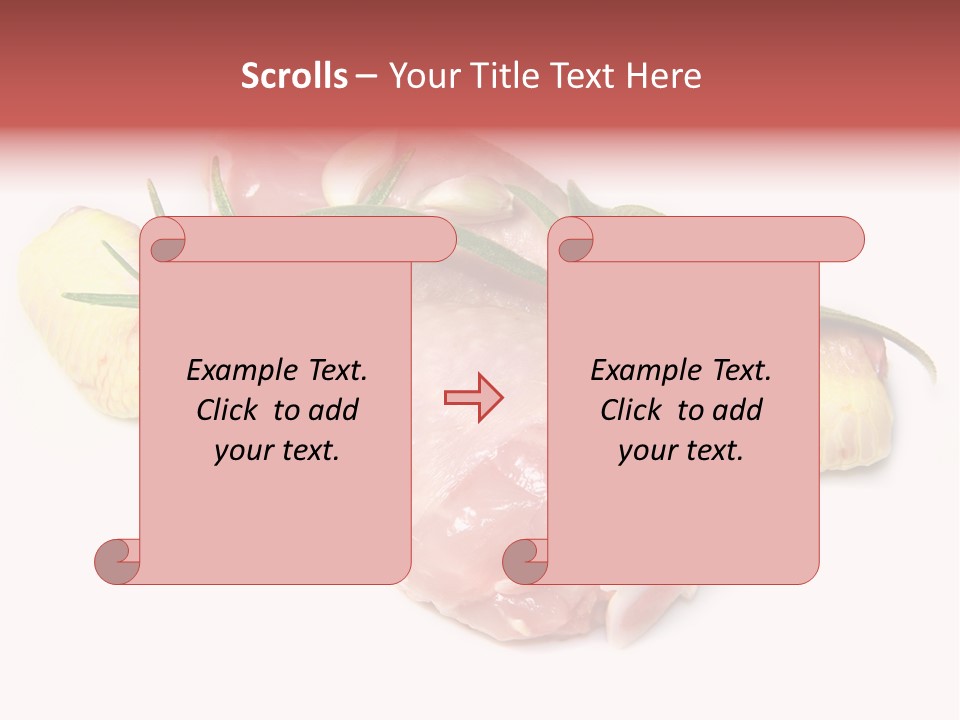 Scrolls – Your Title Text Here

Example Text. Click to add your text.

Example Text. Click to add your text.